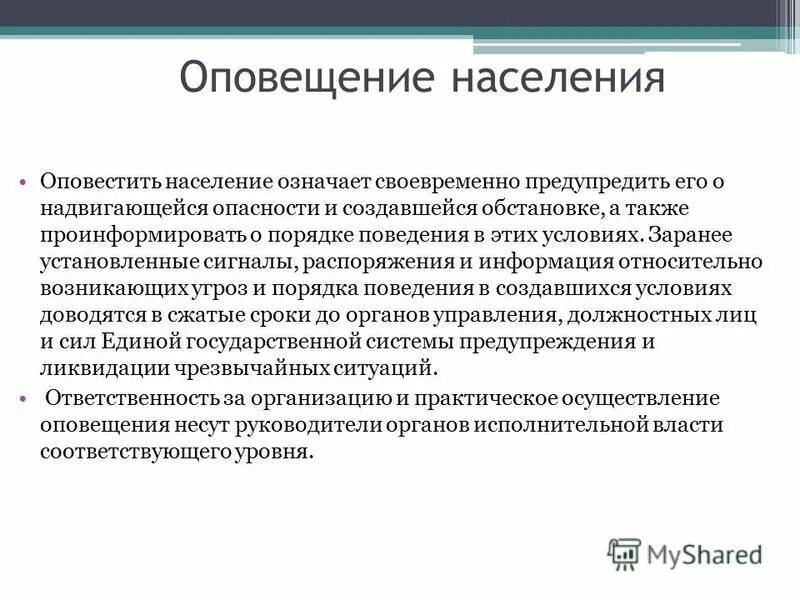 Оповещение населения

• Оповестить население означает своевременно предупредить его о надвигающейся опасности и создавшейся обстановке, а также проинформировать о порядке поведения в этих условиях. Заранее установленные сигналы, распоряжения и информация относительно возникающих угроз и порядка поведения в создавшихся условиях доводятся в сжатые сроки до органов управления, должностных лиц и сил Единой государственной системы предупреждения и ликвидации чрезвычайных ситуаций.

• Ответственность за организацию и практическое осуществление оповещения несут руководители органов исполнительной власти соответствующего уровня.

MyShared